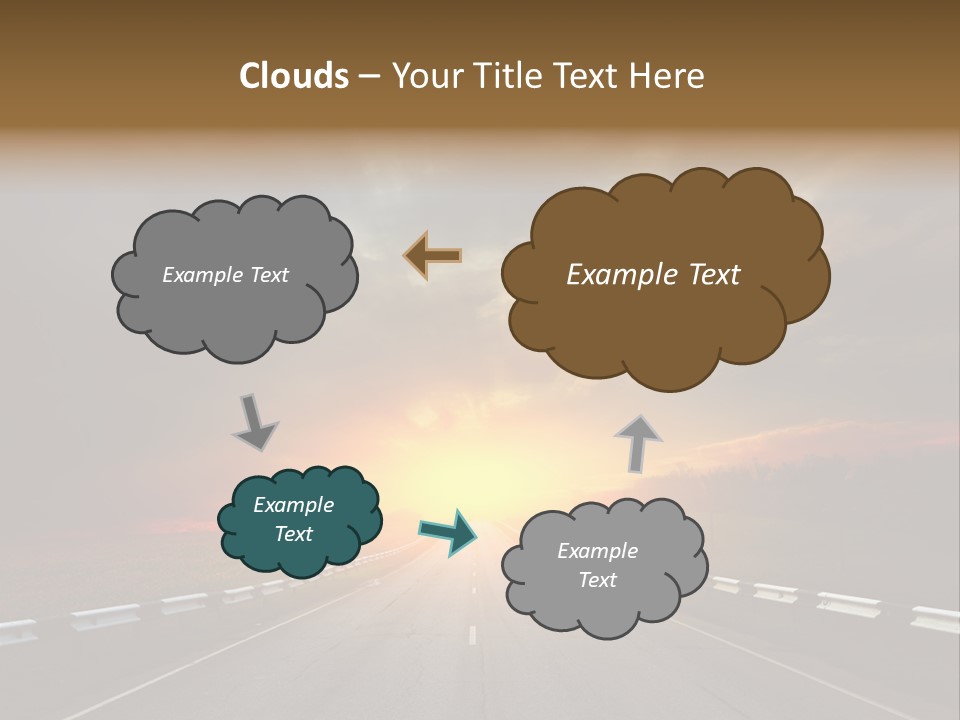 Clouds – Your Title Text Here

Example Text

Example Text

Example Text

Example Text